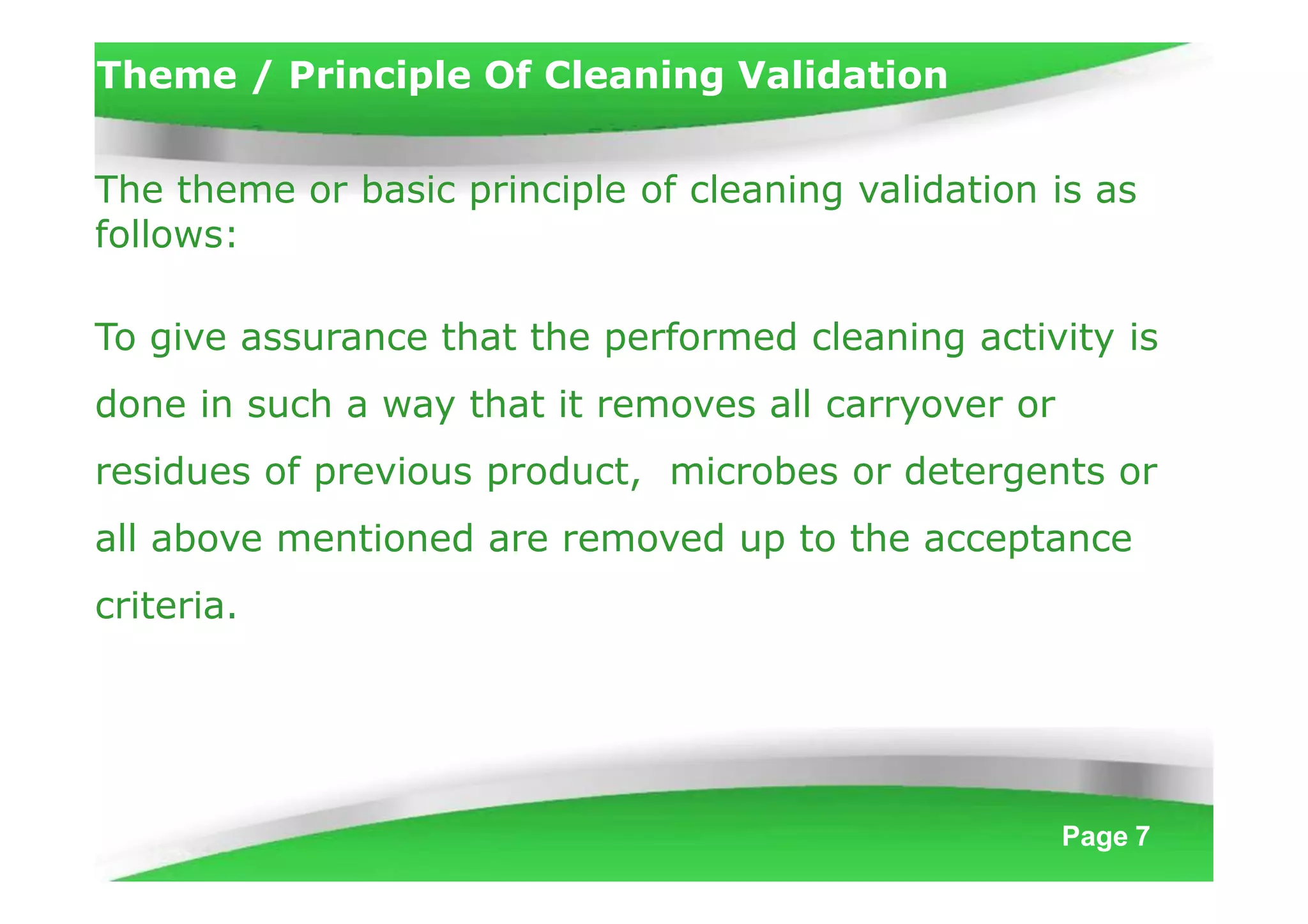 Theme / Principle Of Cleaning Validation

The theme or basic principle of cleaning validation is as follows:

To give assurance that the performed cleaning activity is done in such a way that it removes all carryover or residues of previous product,  microbes or detergents or all above mentioned are removed up to the acceptance criteria.

Page 7